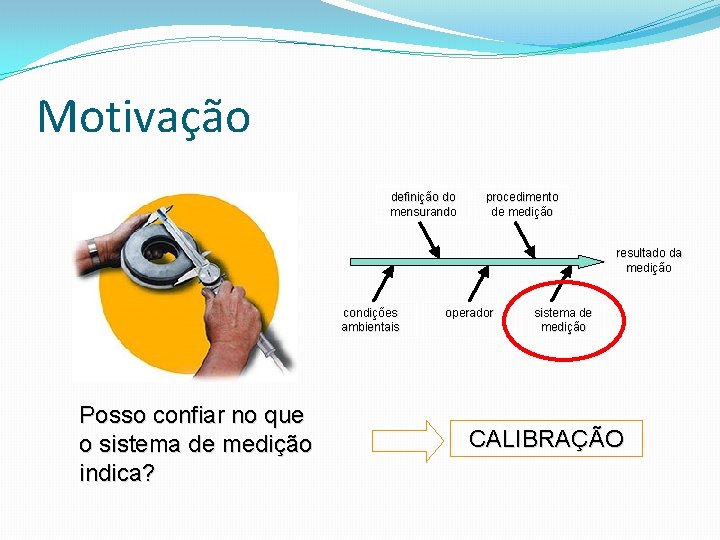 Motivação

definição do mensurando

procedimento de medição

resultado da medição

condições ambientais

operador

sistema de medição

Posso confiar no que o sistema de medição indica?

CALIBRAÇÃO